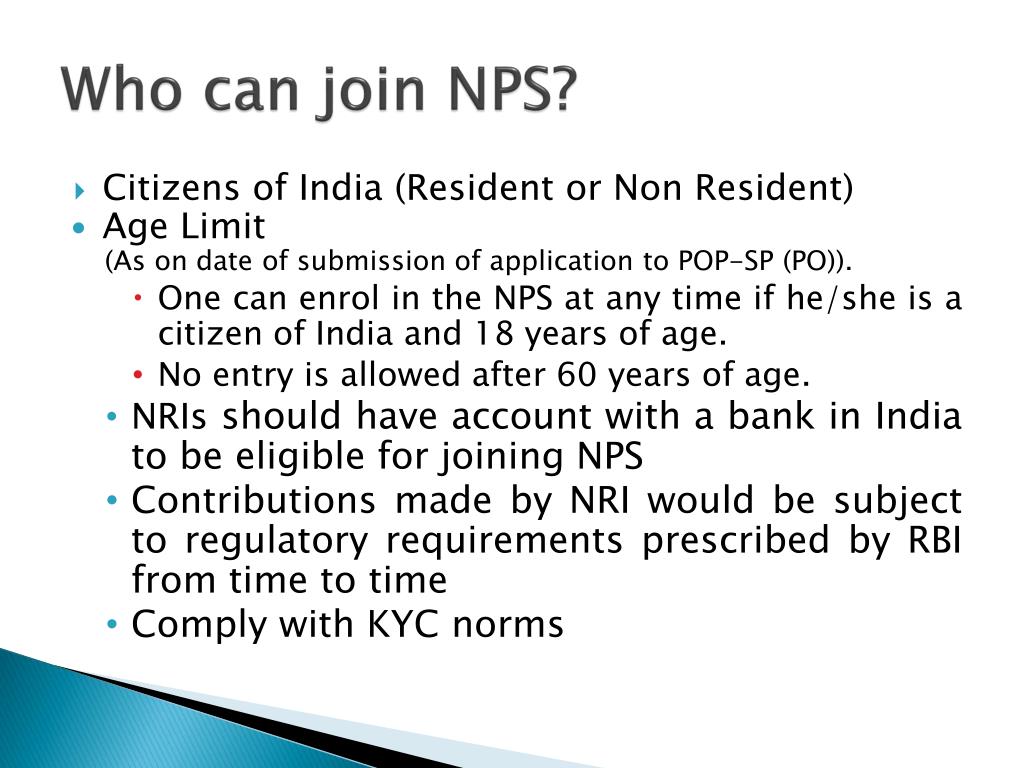 Who can join NPS?

Citizens of India (Resident or Non Resident)

Age Limit
(As on date of submission of application to POP-SP (PO)).

One can enrol in the NPS at any time if he/she is a citizen of India and 18 years of age.

No entry is allowed after 60 years of age.

NRIs should have account with a bank in India to be eligible for joining NPS

Contributions made by NRI would be subject to regulatory requirements prescribed by RBI from time to time

Comply with KYC norms